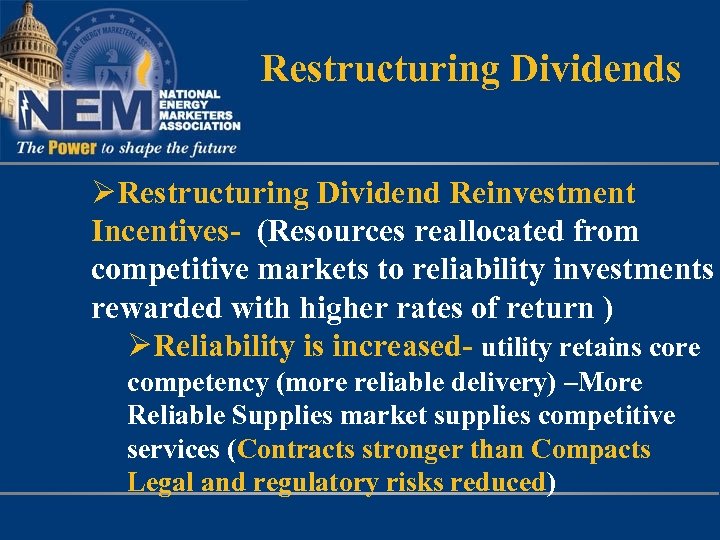 NATIONAL ENERGY MARKETERS ASSOCIATION

NEM NATIONAL ENERGY MARKETERS ASSOCIATION

The Power to shape the future

Restructuring Dividends

➢Restructuring Dividend Reinvestment Incentives- (Resources reallocated from competitive markets to reliability investments rewarded with higher rates of return )

➢Reliability is increased- utility retains core competency (more reliable delivery) –More Reliable Supplies market supplies competitive services (Contracts stronger than Compacts Legal and regulatory risks reduced)